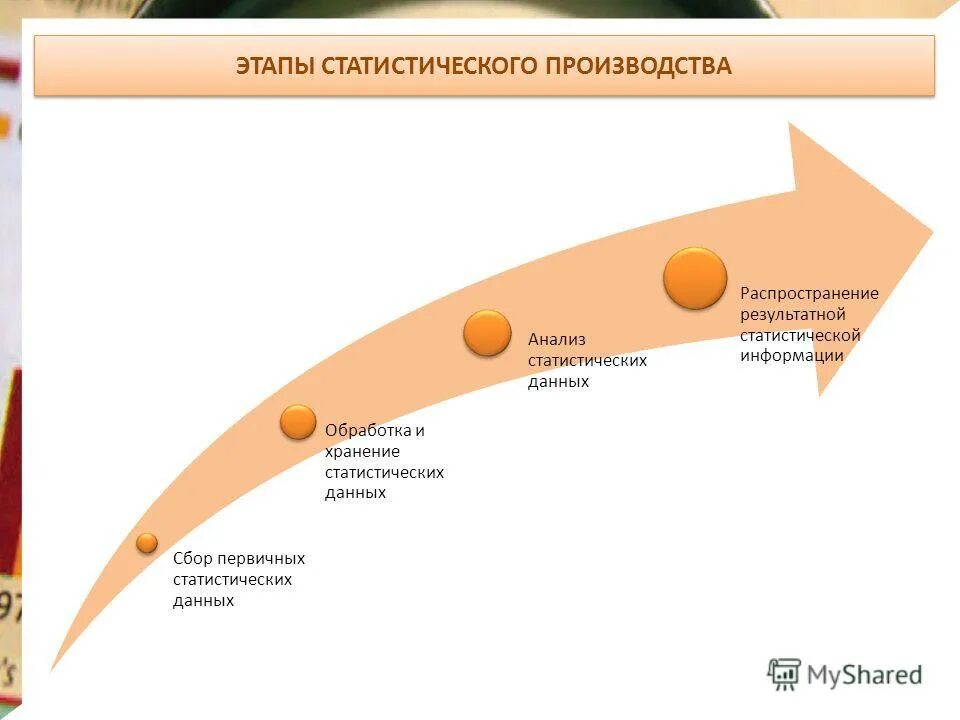 ЭТАПЫ СТАТИСТИЧЕСКОГО ПРОИЗВОДСТВА

Сбор первичных статистических данных

Обработка и хранение статистических данных

Анализ статистических данных

Распространение результатной статистической информации

MyShared